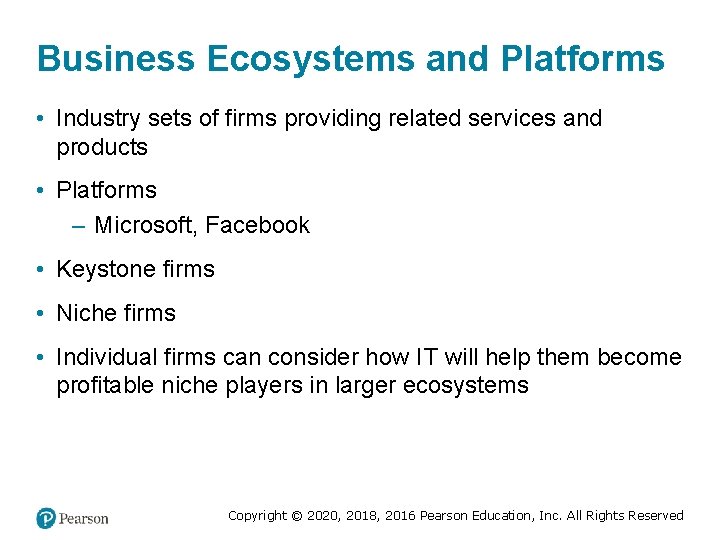 Business Ecosystems and Platforms

• Industry sets of firms providing related services and products

• Platforms
– Microsoft, Facebook

• Keystone firms

• Niche firms

• Individual firms can consider how IT will help them become profitable niche players in larger ecosystems

Pearson

Copyright © 2020, 2018, 2016 Pearson Education, Inc. All Rights Reserved